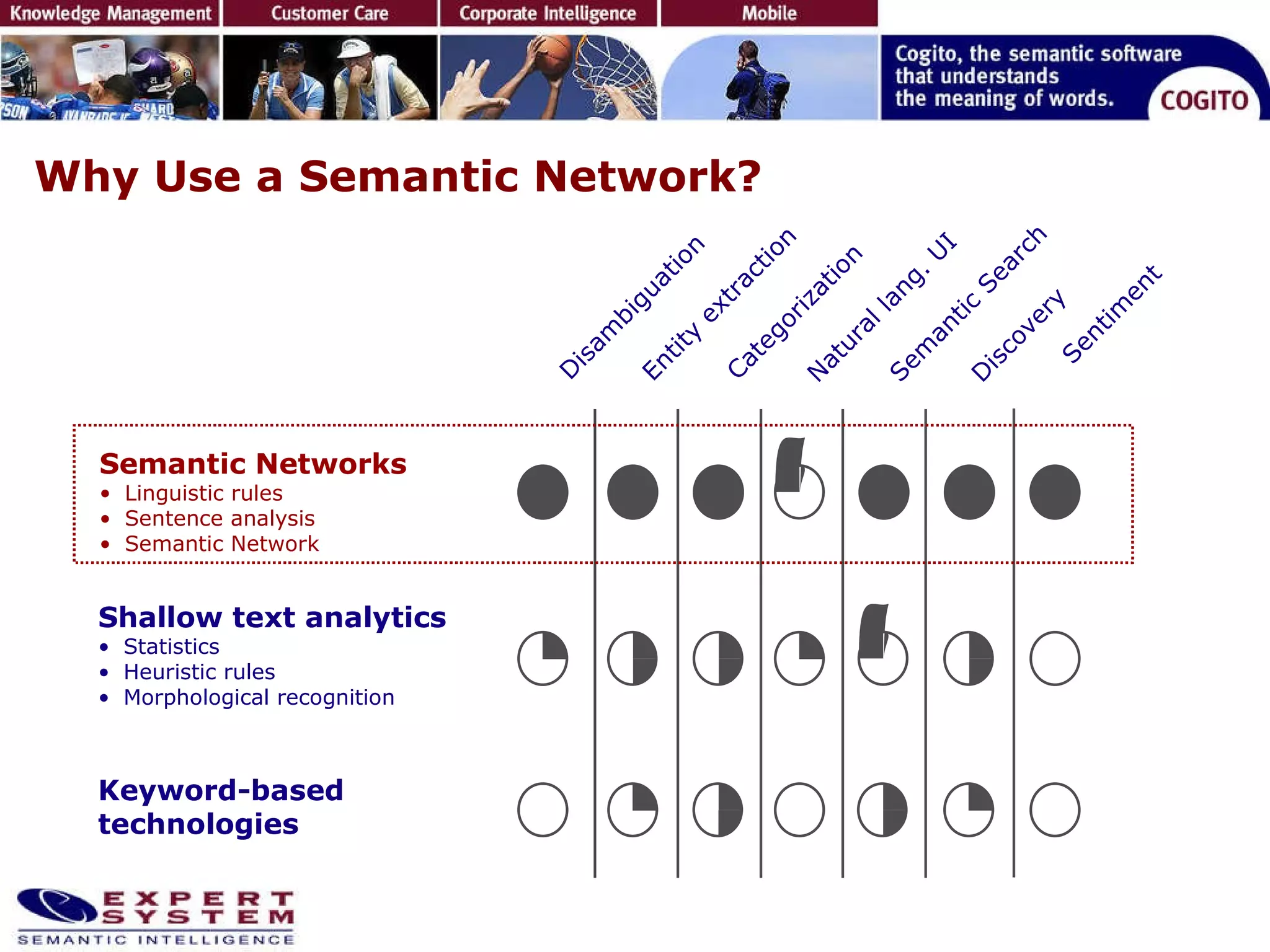 Knowledge Management
Customer Care
Corporate Intelligence
Mobile

Cogito, the semantic software that understands the meaning of words.
COGITO

Why Use a Semantic Network?

Disambiguation
Entity extraction
Categorization
Natural lang. UI
Semantic Search
Discovery
Sentiment

Semantic Networks
• Linguistic rules
• Sentence analysis
• Semantic Network

Shallow text analytics
• Statistics
• Heuristic rules
• Morphological recognition

Keyword-based technologies

EXPERT SYSTEM
SEMANTIC INTELLIGENCE